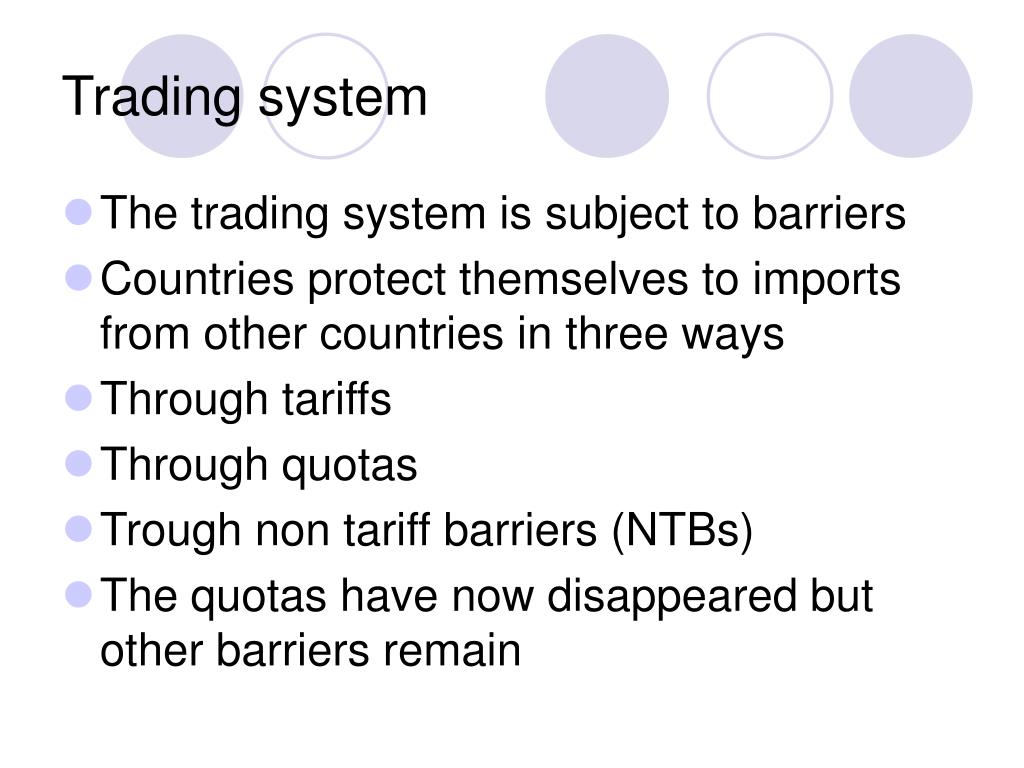 Trading system

- The trading system is subject to barriers
- Countries protect themselves to imports from other countries in three ways
- Through tariffs
- Through quotas
- Trough non tariff barriers (NTBs)
- The quotas have now disappeared but other barriers remain